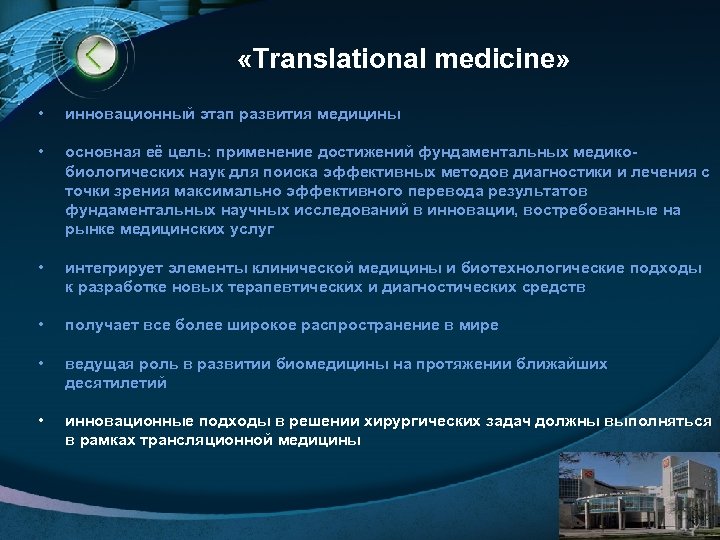 «Translational medicine»

• инновационный этап развития медицины

• основная её цель: применение достижений фундаментальных медико-биологических наук для поиска эффективных методов диагностики и лечения с точки зрения максимально эффективного перевода результатов фундаментальных научных исследований в инновации, востребованные на рынке медицинских услуг

• интегрирует элементы клинической медицины и биотехнологические подходы к разработке новых терапевтических и диагностических средств

• получает все более широкое распространение в мире

• ведущая роль в развитии биомедицины на протяжении ближайших десятилетий

• инновационные подходы в решении хирургических задач должны выполняться в рамках трансляционной медицины